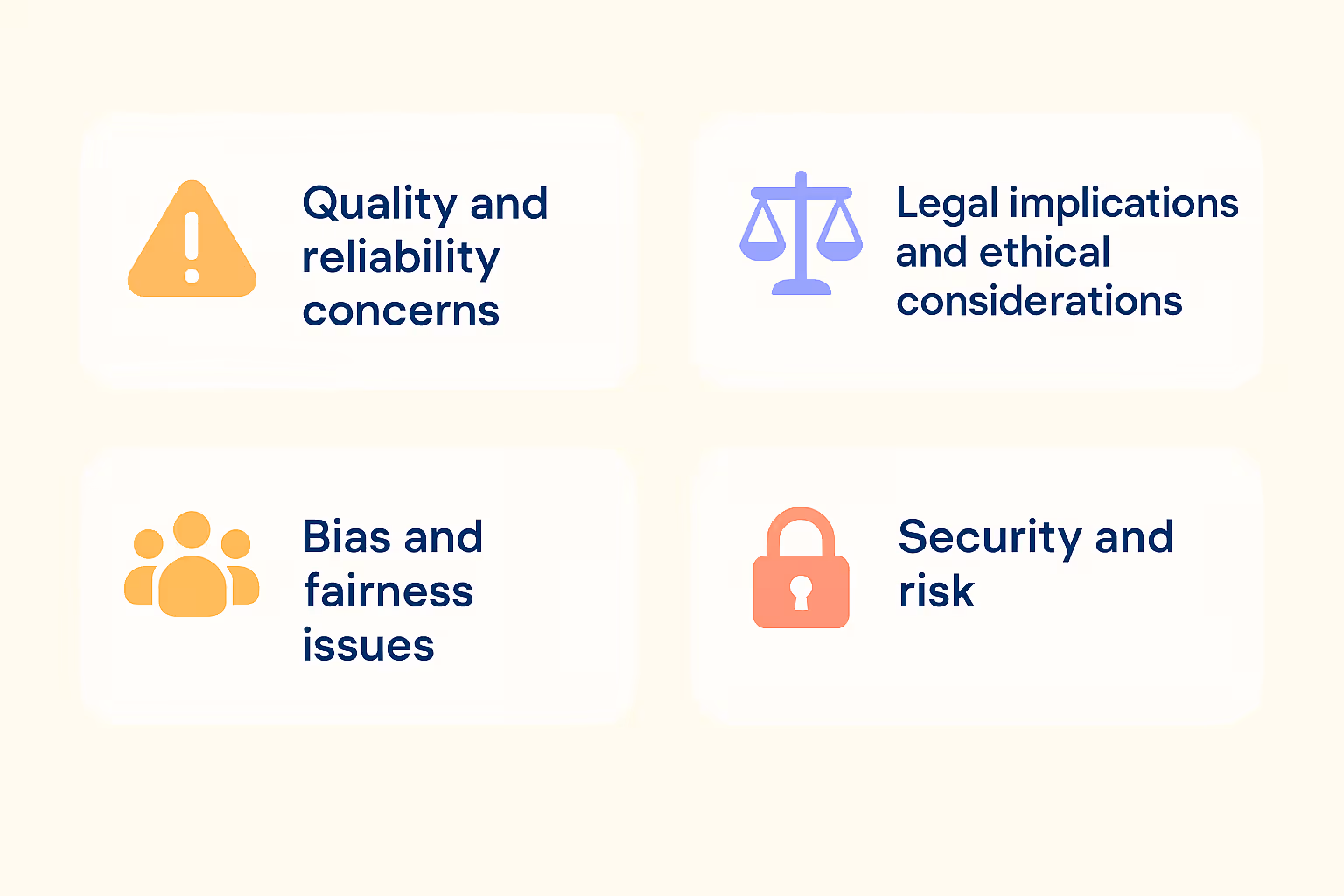 Quality and reliability concerns

Legal implications and ethical considerations

Bias and fairness issues

Security and risk